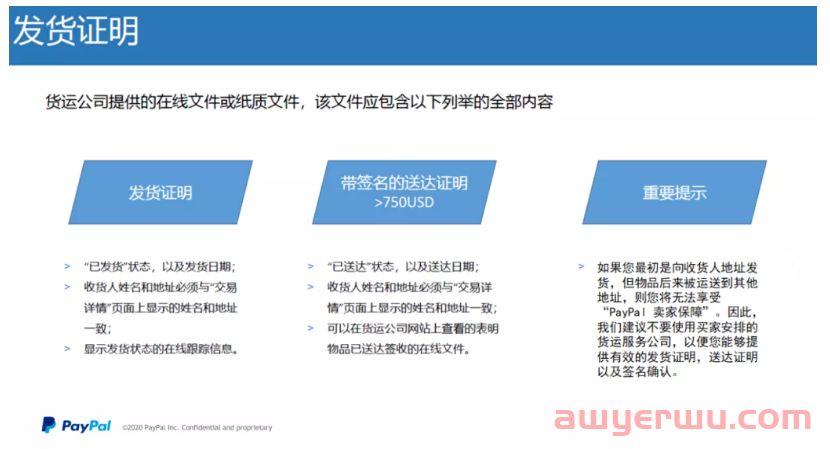 发货证明

货运公司提供的在线文件或纸质文件，该文件应包含以下列举的全部内容

发货证明

> “已发货”状态，以及发货日期；
> 收货人姓名和地址必须与“交易详情”页面上显示的姓名和地址一致；
> 显示发货状态的在线跟踪信息。

带签名的送达证明
>750USD

> “已送达”状态，以及送达日期；
> 收货人姓名和地址必须与“交易详情”页面上显示的姓名和地址一致；
> 可以在货运公司网站上查看的表明物品已送达签收的在线文件。

重要提示

> 如果您最初是向收货人地址发货，但物品后来被运送到其他地址，则您将无法享受“PayPal 卖家保障”。因此，我们建议不要使用买家安排的货运服务公司，以便您能够提供有效的发货证明，送达证明以及签名确认。

PayPal ©2020 PayPal Inc. Confidential and proprietary

awyerwu.com